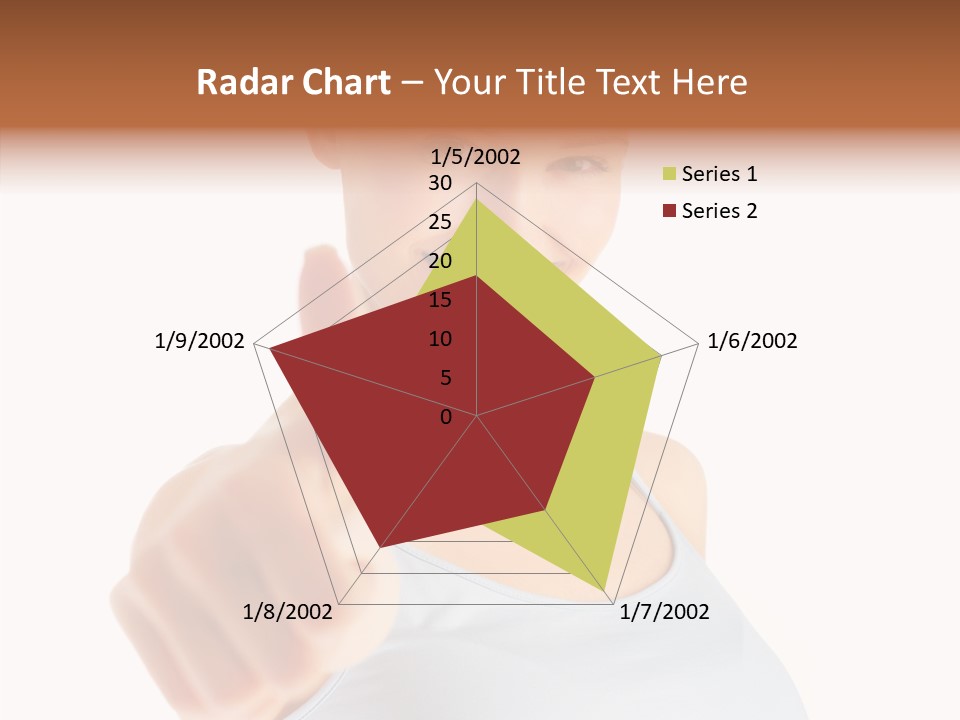 Radar Chart – Your Title Text Here

1/5/2002
30
25
20
15
10
5
0
1/6/2002
1/7/2002
1/8/2002
1/9/2002

Series 1
Series 2